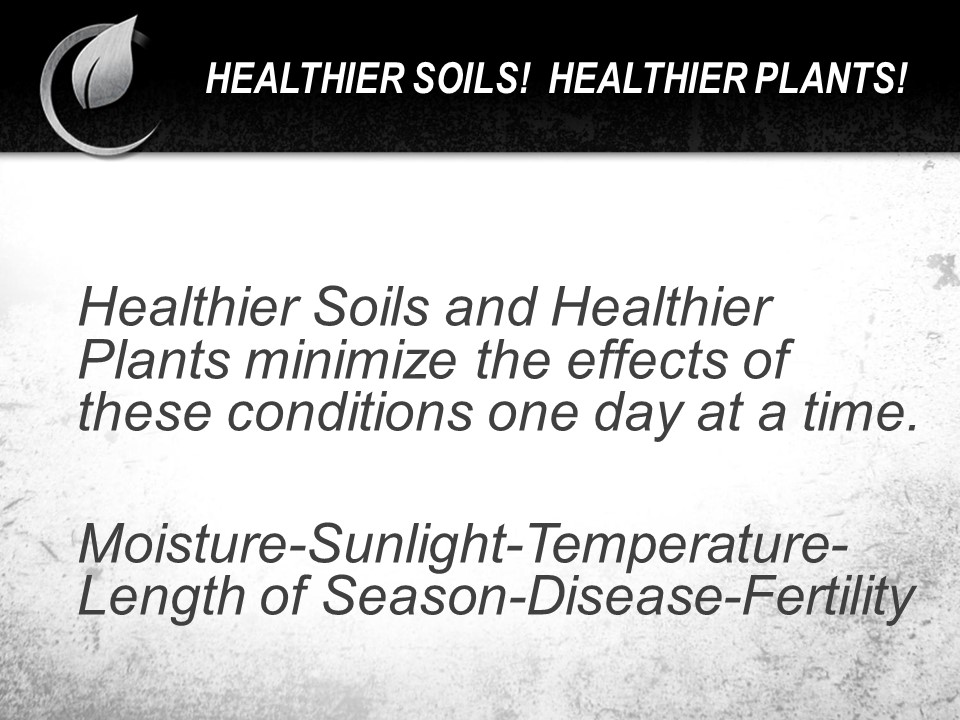 HEALTHIER SOILS! HEALTHIER PLANTS!

Healthier Soils and Healthier Plants minimize the effects of these conditions one day at a time.

Moisture-Sunlight-Temperature-Length of Season-Disease-Fertility